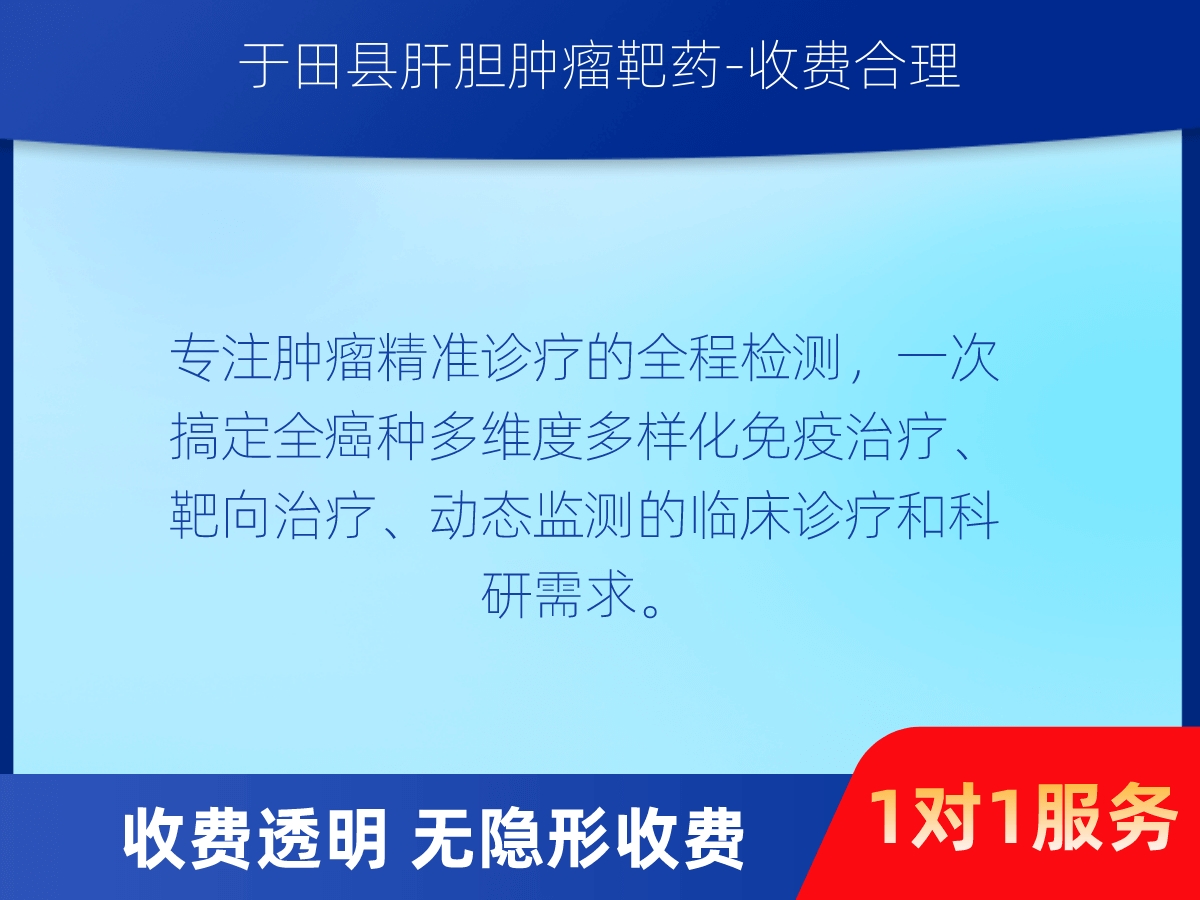 于田县肝胆肿瘤靶药-收费合理

专注肿瘤精准诊疗的全程检测，一次搞定全癌种多维度多样化免疫治疗、靶向治疗、动态监测的临床诊疗和科研需求。

收费透明 无隐形收费

1对1服务